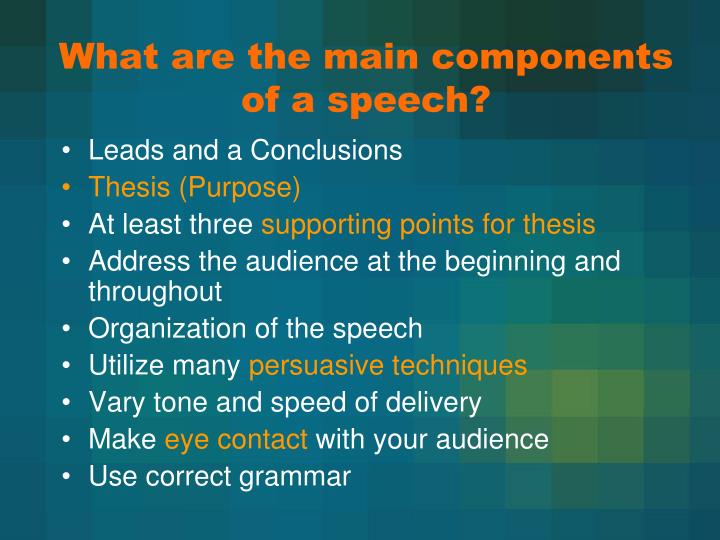 What are the main components of a speech?

• Leads and a Conclusions
• Thesis (Purpose)
• At least three supporting points for thesis
• Address the audience at the beginning and throughout
• Organization of the speech
• Utilize many persuasive techniques
• Vary tone and speed of delivery
• Make eye contact with your audience
• Use correct grammar